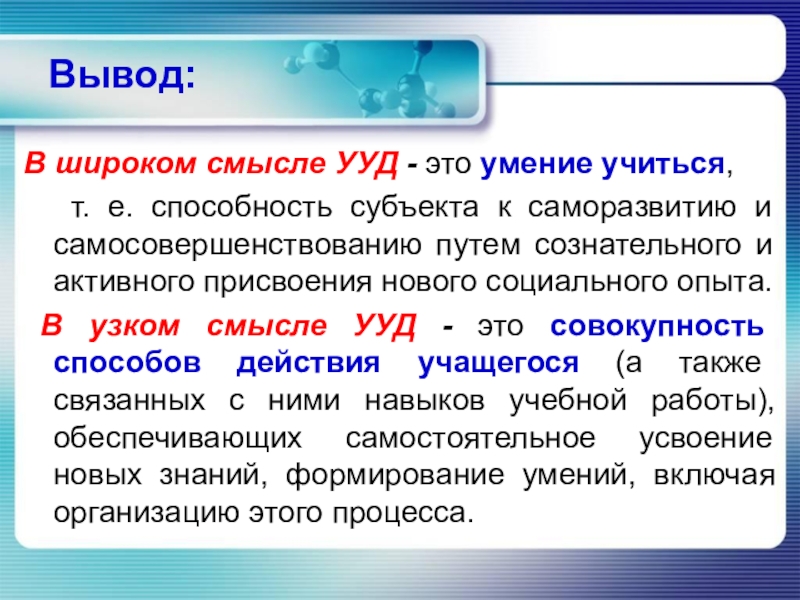 Вывод:

В широком смысле УУД - это умение учиться, т. е. способность субъекта к саморазвитию и самосовершенствованию путем сознательного и активного присвоения нового социального опыта.

В узком смысле УУД - это совокупность способов действия учащегося (а также связанных с ними навыков учебной работы), обеспечивающих самостоятельное усвоение новых знаний, формирование умений, включая организацию этого процесса.